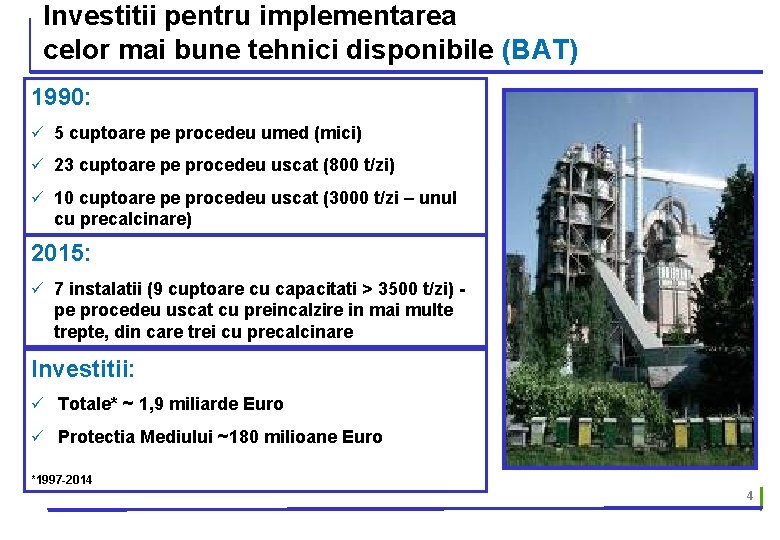 Investitii pentru implementarea celor mai bune tehnici disponibile (BAT)

1990:

✓ 5 cuptoare pe procedeu umed (mici)

✓ 23 cuptoare pe procedeu uscat (800 t/zi)

✓ 10 cuptoare pe procedeu uscat (3000 t/zi – unul cu precalcinare)

2015:

✓ 7 instalatii (9 cuptoare cu capacitati > 3500 t/zi) - pe procedeu uscat cu preincalzire in mai multe trepte, din care trei cu precalcinare

Investitii:

✓ Totale* ~ 1,9 miliarde Euro

✓ Protectia Mediului ~180 milioane Euro

*1997-2014

4